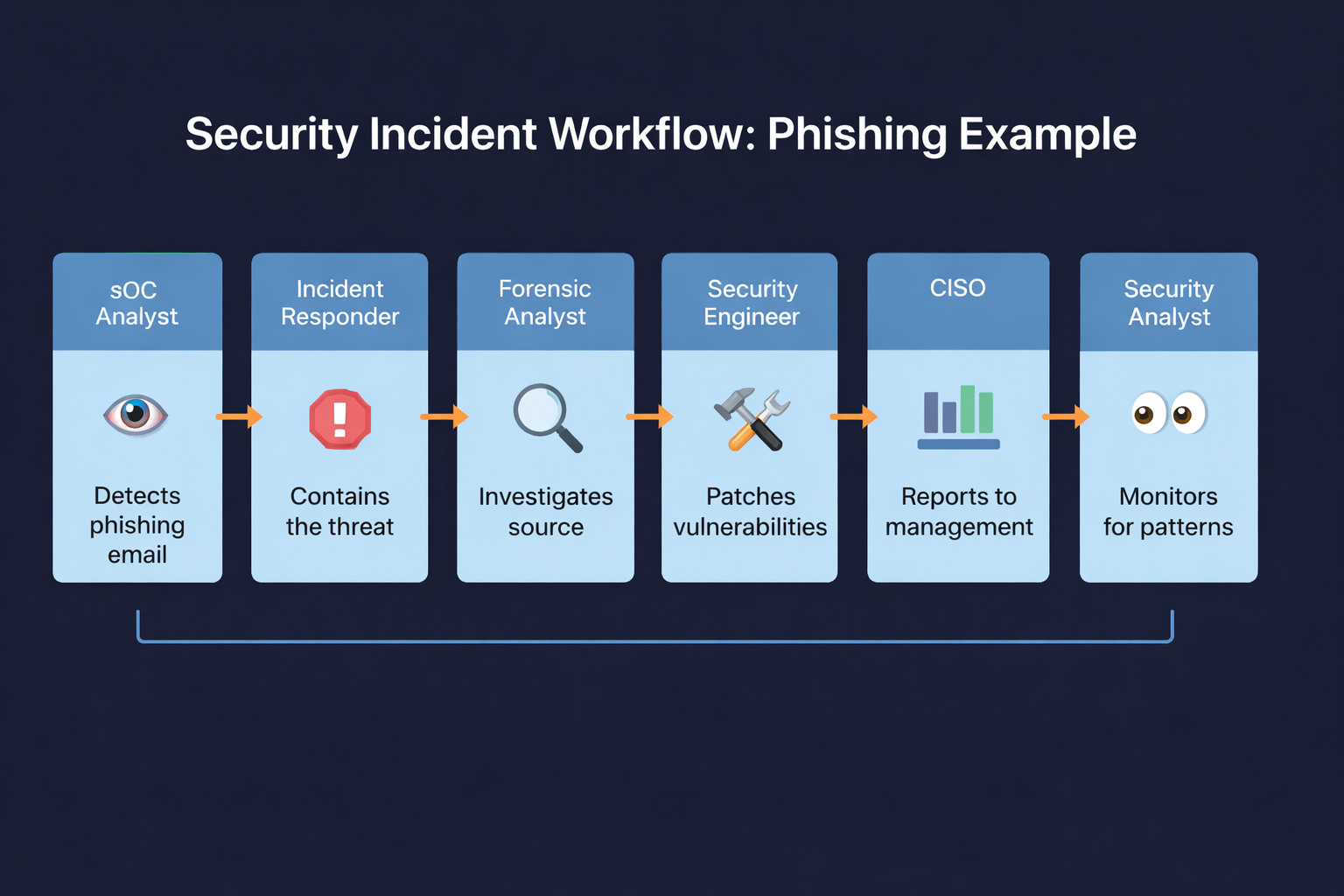 Security Incident Workflow: Phishing Example

sOC Analyst

Detects phishing email

Incident Responder

Contains the threat

Forensic Analyst

Investigates source

Security Engineer

Patches vulnerabilities

CISO

Reports to management

Security Analyst

Monitors for patterns